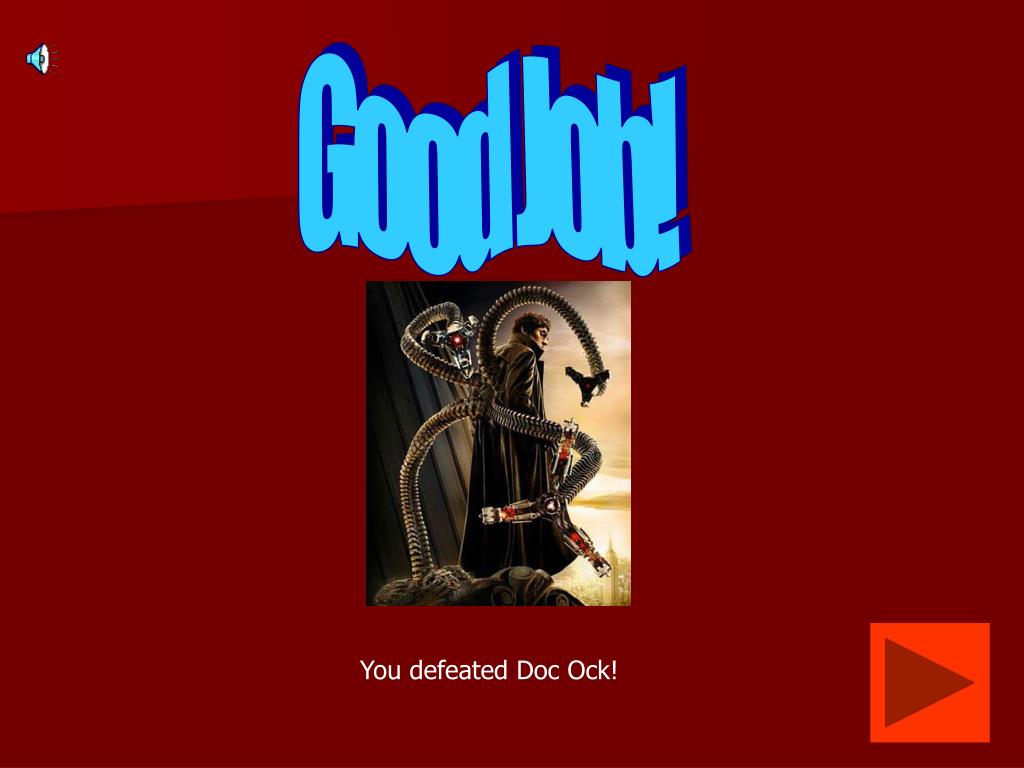 Good Job!

You defeated Doc Ock!